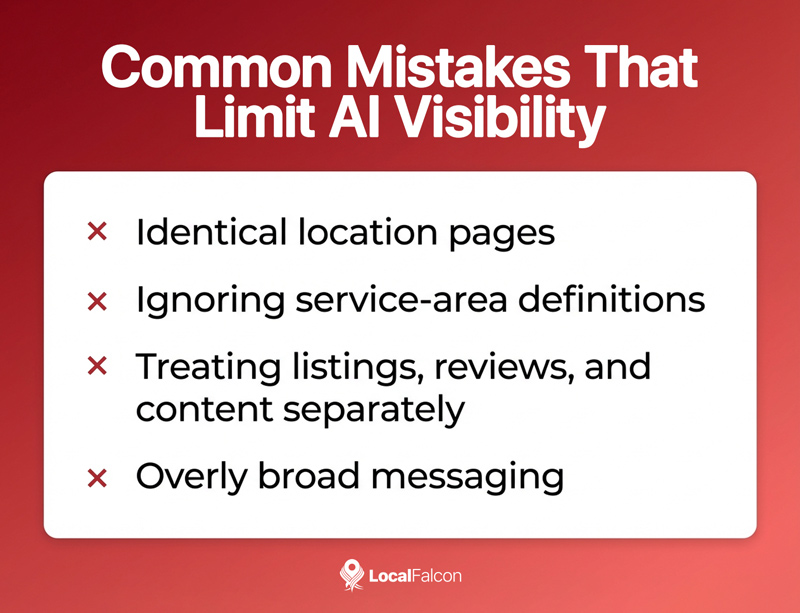 Common Mistakes That Limit AI Visibility

× Identical location pages

× Ignoring service-area definitions

× Treating listings, reviews, and content separately

× Overly broad messaging

LocalFalcon